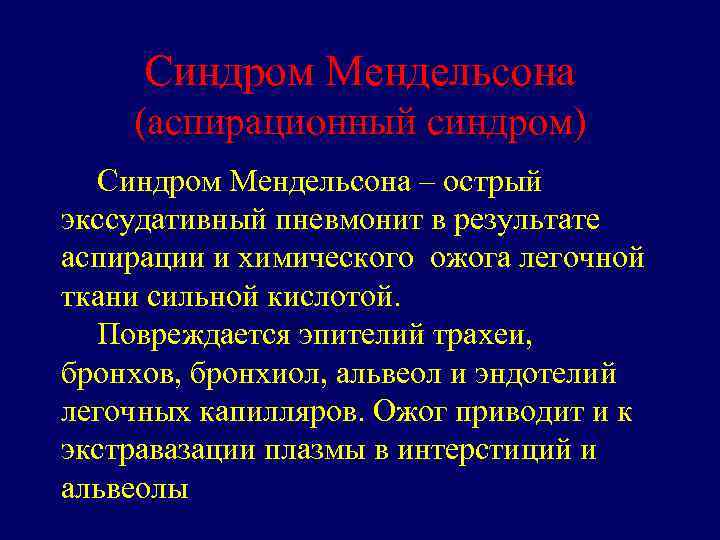 Синдром Мендельсона
(аспирационный синдром)

Синдром Мендельсона – острый экссудативный пневмонит в результате аспирации и химического ожога легочной ткани сильной кислотой.

Повреждается эпителий трахеи, бронхов, бронхиол, альвеол и эндотелий легочных капилляров. Ожог приводит и к экстравазации плазмы в интерстиций и альвеолы